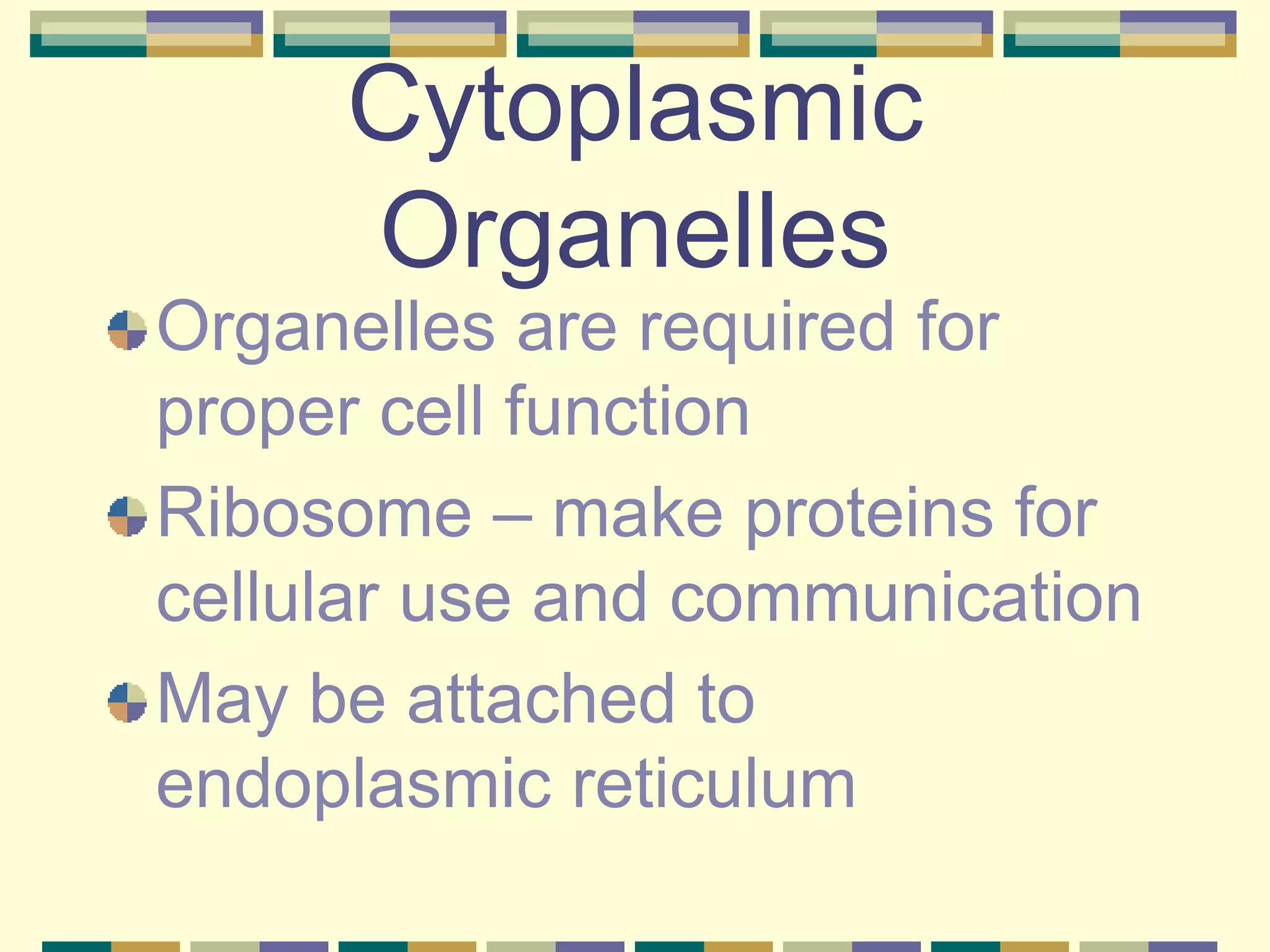 Cytoplasmic Organelles

Organelles are required for proper cell function

Ribosome – make proteins for cellular use and communication

May be attached to endoplasmic reticulum